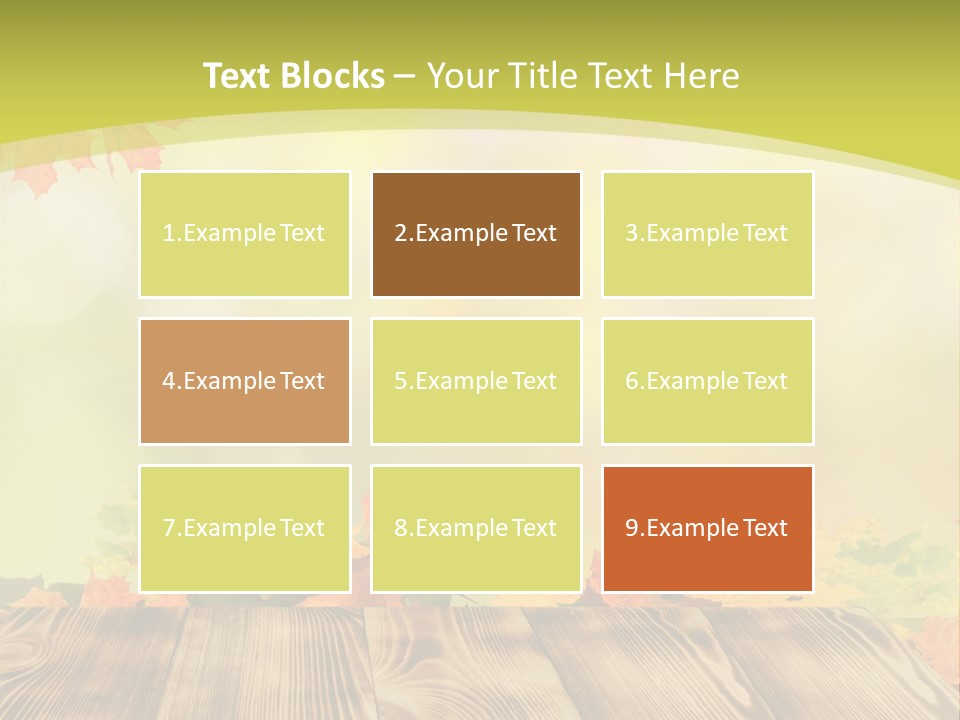 Text Blocks – Your Title Text Here

1.Example Text

2.Example Text

3.Example Text

4.Example Text

5.Example Text

6.Example Text

7.Example Text

8.Example Text

9.Example Text